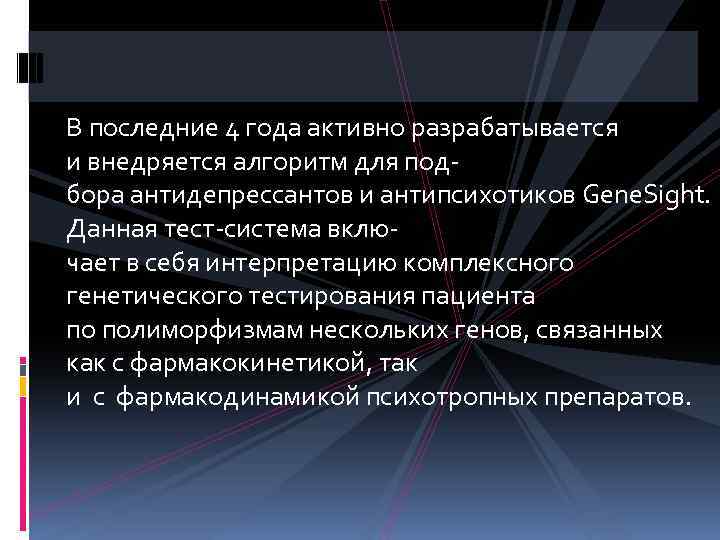 В последние 4 года активно разрабатывается и внедряется алгоритм для подбора антидепрессантов и антипсихотиков GeneSight. Данная тест-система включает в себя интерпретацию комплексного генетического тестирования пациента по полиморфизмам нескольких генов, связанных как с фармакокинетикой, так и с фармакодинамикой психотропных препаратов.